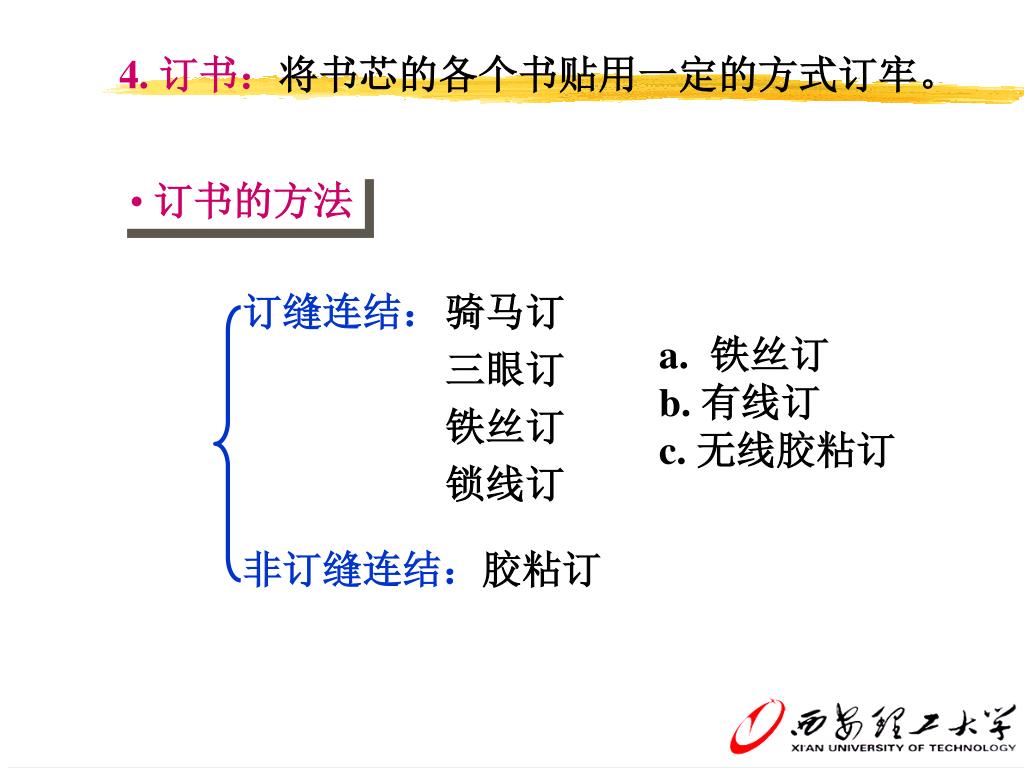 4. 订书：将书芯的各个书贴用一定的方式订牢。

• 订书的方法

订缝连结：骑马订
三眼订
铁丝订
锁线订

非订缝连结：胶粘订

a. 铁丝订
b. 有线订
c. 无线胶粘订

西安理工大学
XI'AN UNIVERSITY OF TECHNOLOGY